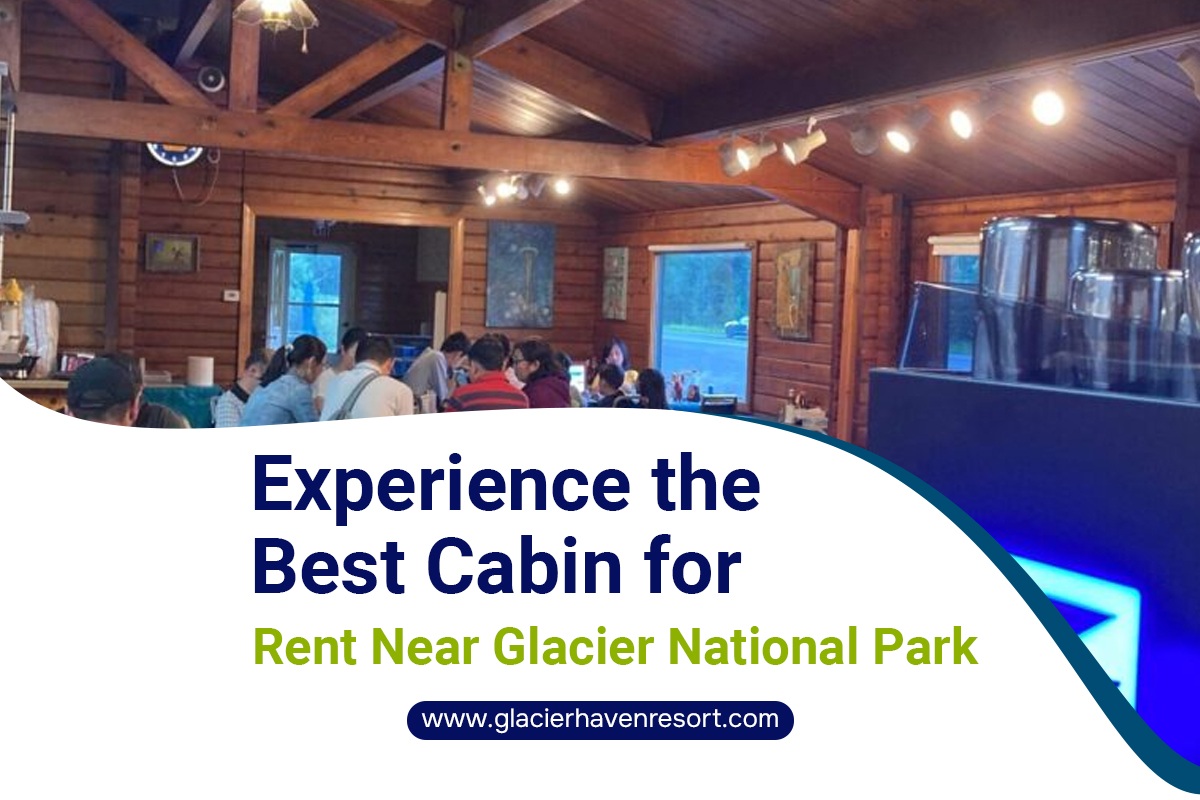 Experience the Best Cabin for
Rent Near Glacier National Park

www.glacierhavenresort.com